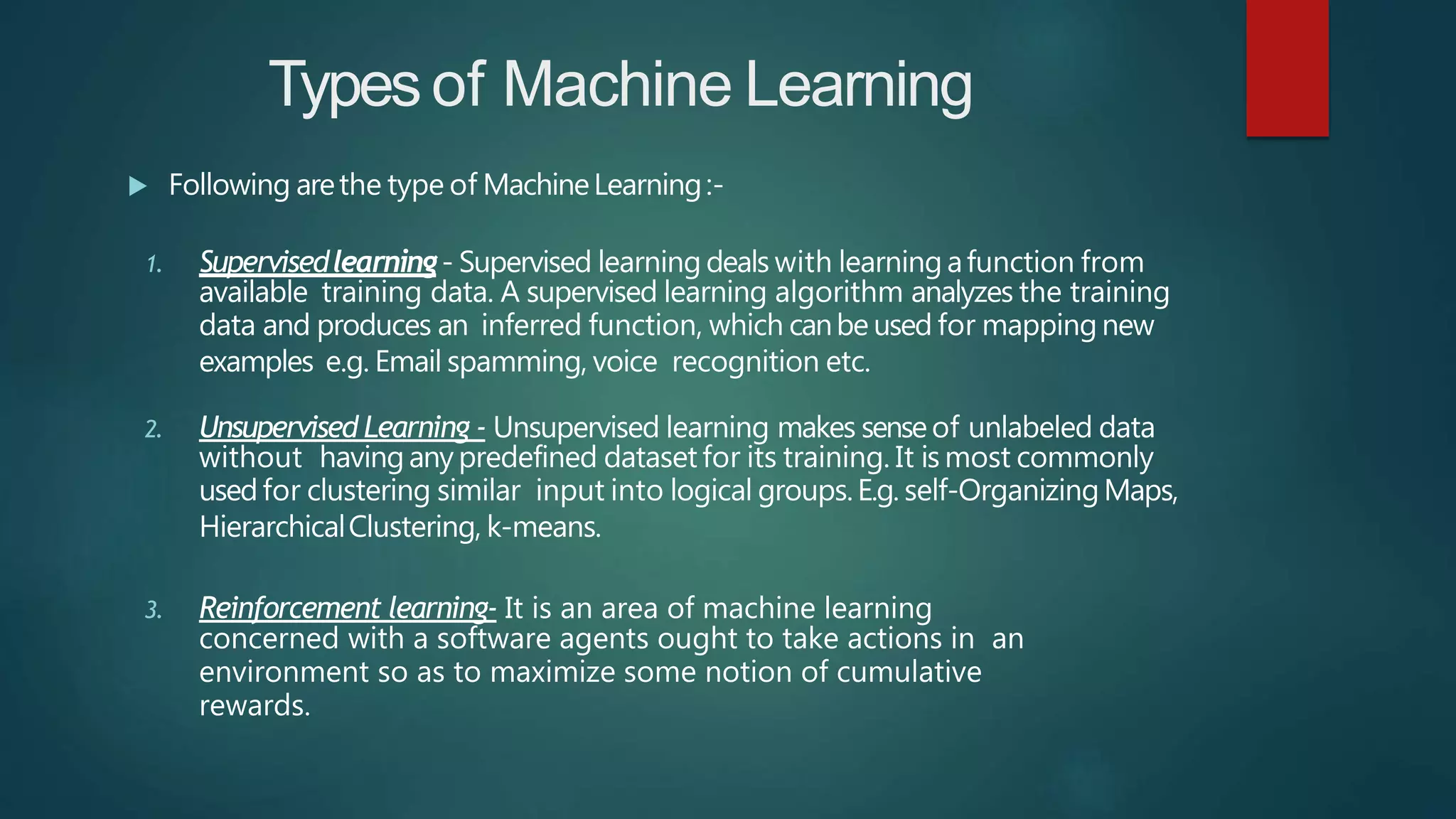 Types of Machine Learning

Following are the type of Machine Learning :-

1. Supervised learning - Supervised learning deals with learning a function from available training data. A supervised learning algorithm analyzes the training data and produces an inferred function, which can be used for mapping new examples e.g. Email spamming, voice recognition etc.

2. Unsupervised Learning - Unsupervised learning makes sense of unlabeled data without having any predefined dataset for its training. It is most commonly used for clustering similar input into logical groups. E.g. self-Organizing Maps, Hierarchical Clustering, k-means.

3. Reinforcement learning- It is an area of machine learning concerned with a software agents ought to take actions in an environment so as to maximize some notion of cumulative rewards.